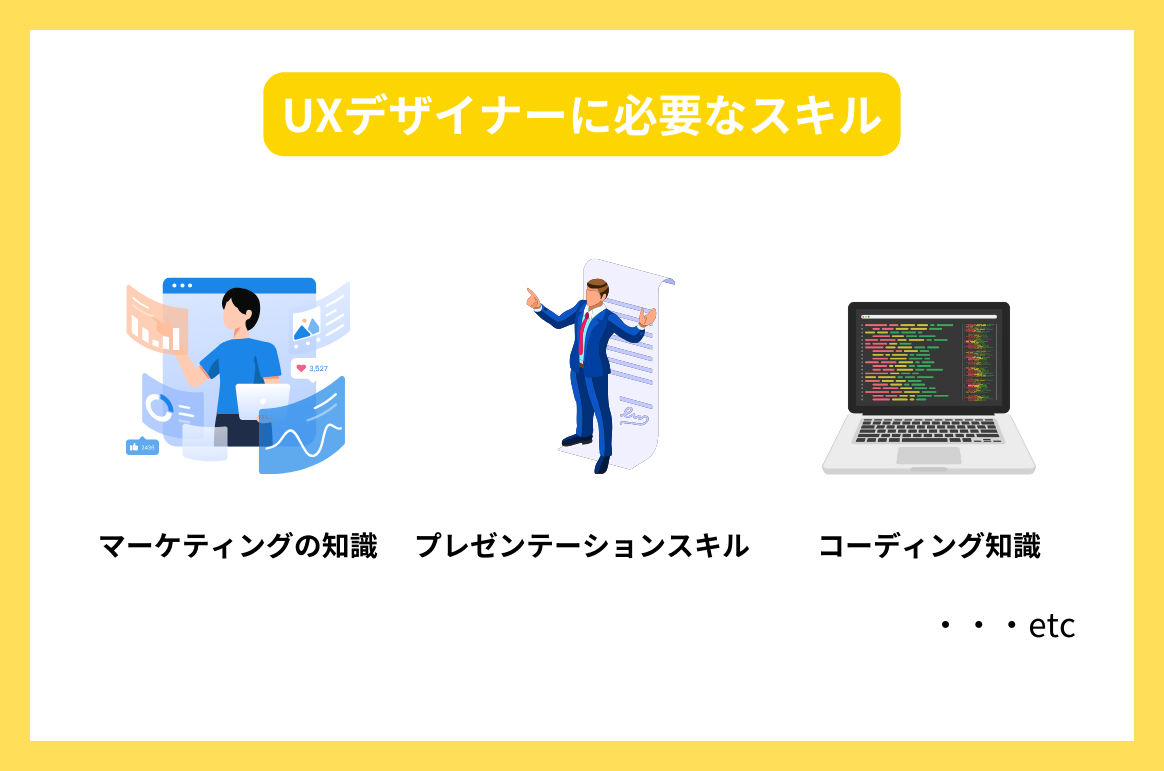 UXデザイナーに必要なスキル

3,527

マーケティングの知識

プレゼンテーションスキル

コーディング知識

・・・etc